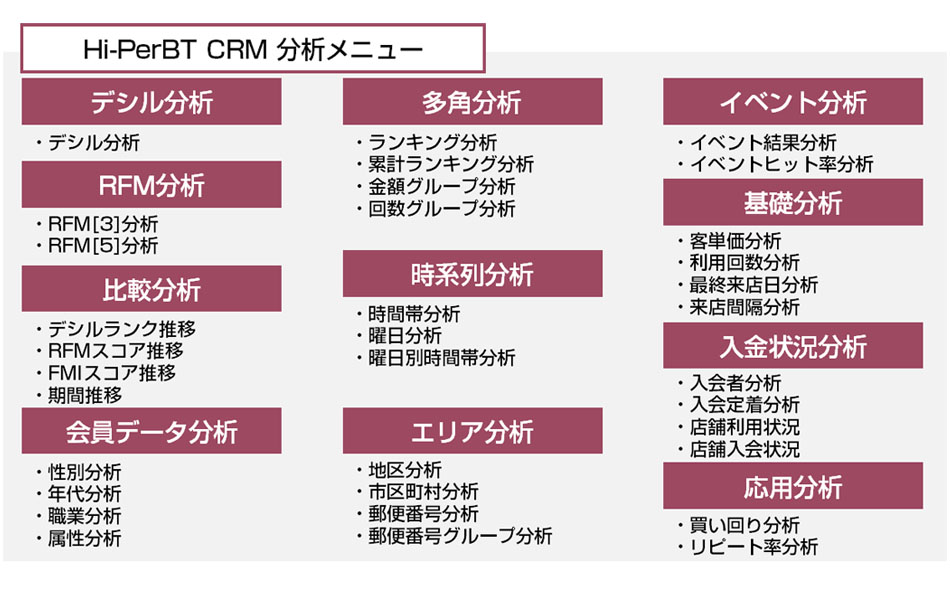 Hi-PerBT CRM 分析メニュー

デシル分析
・デシル分析

RFM分析
・RFM[3]分析
・RFM[5]分析

比較分析
・デシルランク推移
・RFMスコア推移
・FMIスコア推移
・期間推移

会員データ分析
・性別分析
・年代分析
・職業分析
・属性分析

多角分析
・ランキング分析
・累計ランキング分析
・金額グループ分析
・回数グループ分析

時系列分析
・時間帯分析
・曜日分析
・曜日別時間帯分析

エリア分析
・地区分析
・市区町村分析
・郵便番号分析
・郵便番号グループ分析

イベント分析
・イベント結果分析
・イベントヒット率分析

基礎分析
・客単価分析
・利用回数分析
・最終来店日分析
・来店間隔分析

入金状況分析
・入会者分析
・入会定着分析
・店舗利用状況
・店舗入会状況

応用分析
・買い回り分析
・リピート率分析